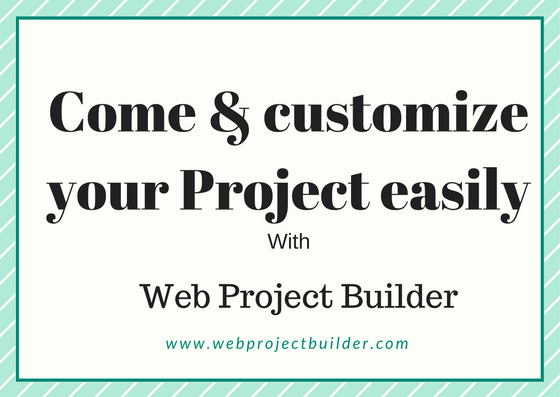 Come & customize your Project easily

With

Web Project Builder

www.webprojectbuilder.com